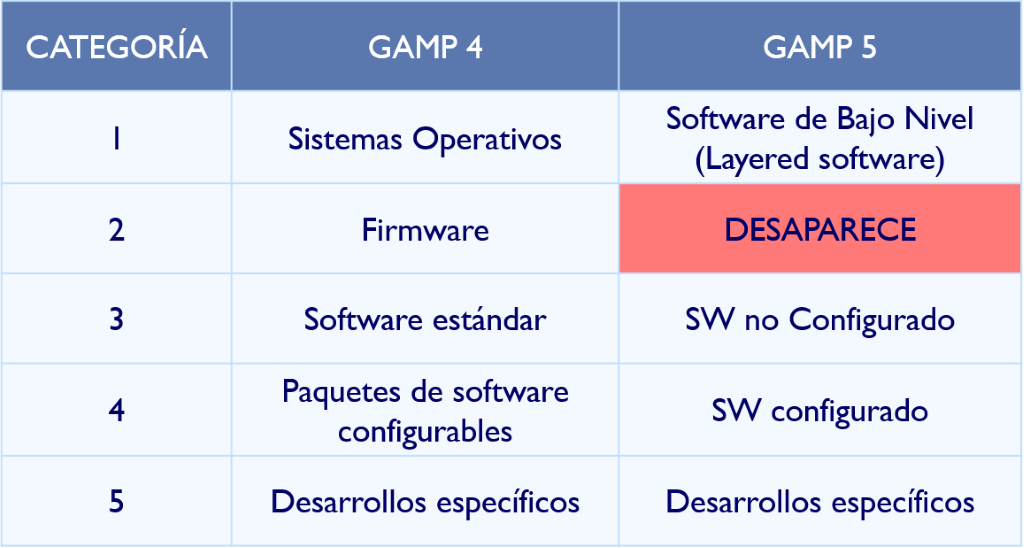 | CATEGORÍA | GAMP 4 | GAMP 5 |
|---|---|---|
| 1 | Sistemas Operativos | Software de Bajo Nivel (Layered software) |
| 2 | Firmware | DESAPARECE |
| 3 | Software estándar | SW no Configurado |
| 4 | Paquetes de software configurables | SW configurado |
| 5 | Desarrollos específicos | Desarrollos específicos |